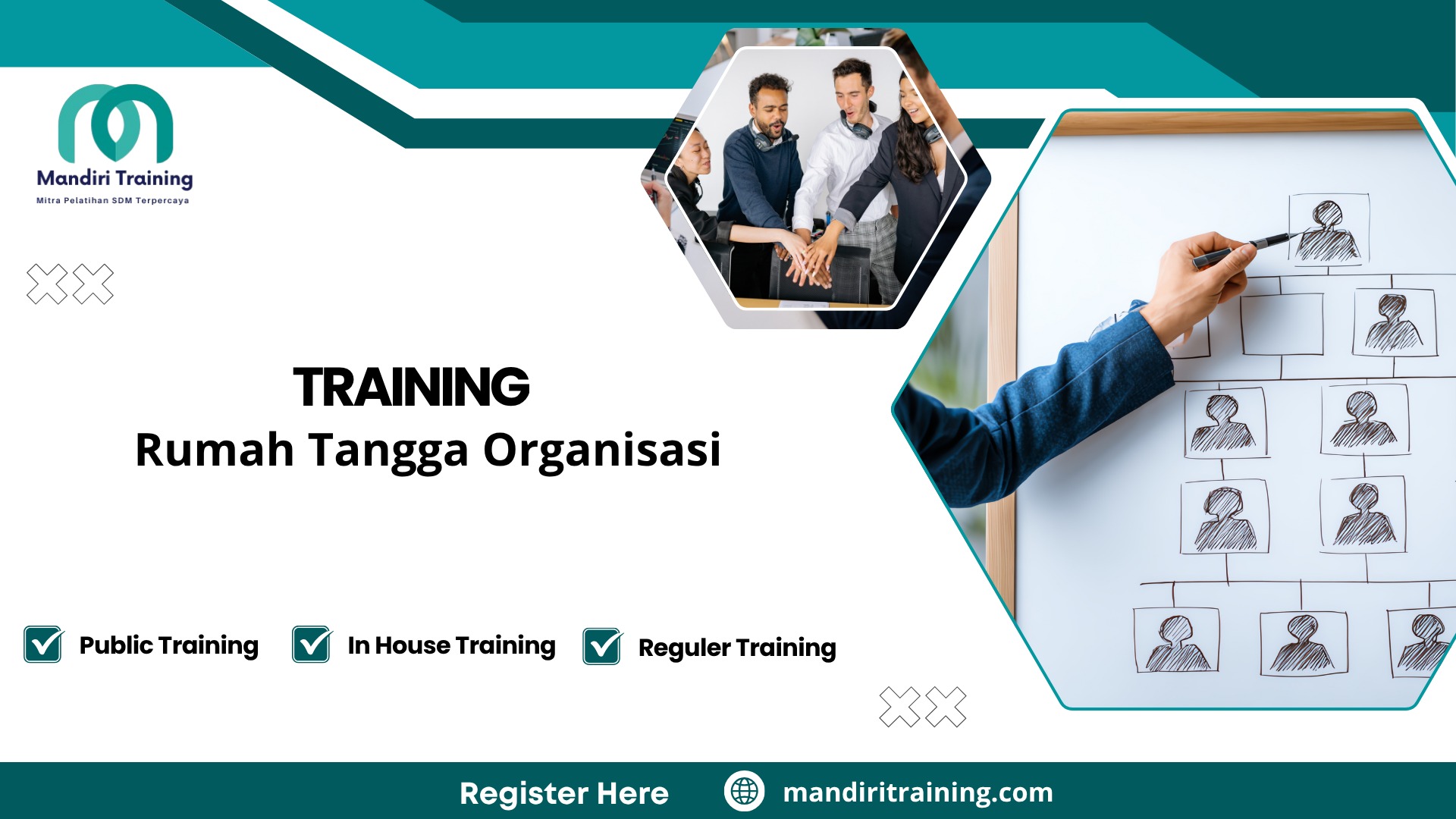 Mandiri Training
Mitra Pelatihan SDM Terpercaya

TRAINING
Rumah Tangga Organisasi

Public Training
In House Training
Reguler Training

Register Here
mandiritraining.com